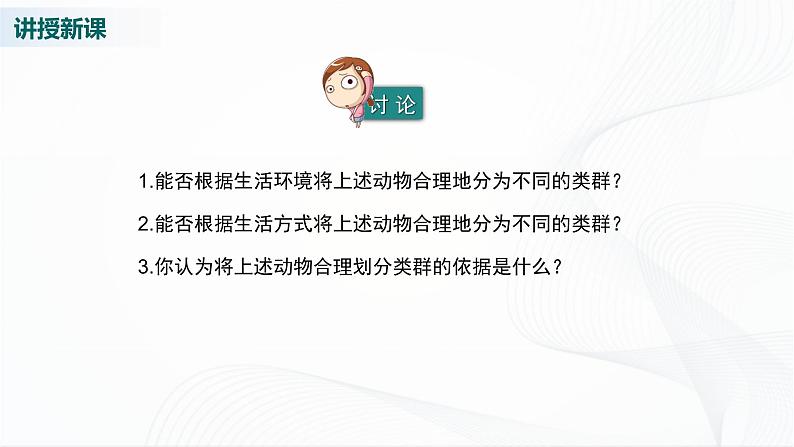 讲授新课

讨论

1.能否根据生活环境将上述动物合理地分为不同的类群？

2.能否根据生活方式将上述动物合理地分为不同的类群？

3.你认为将上述动物合理划分类群的依据是什么？